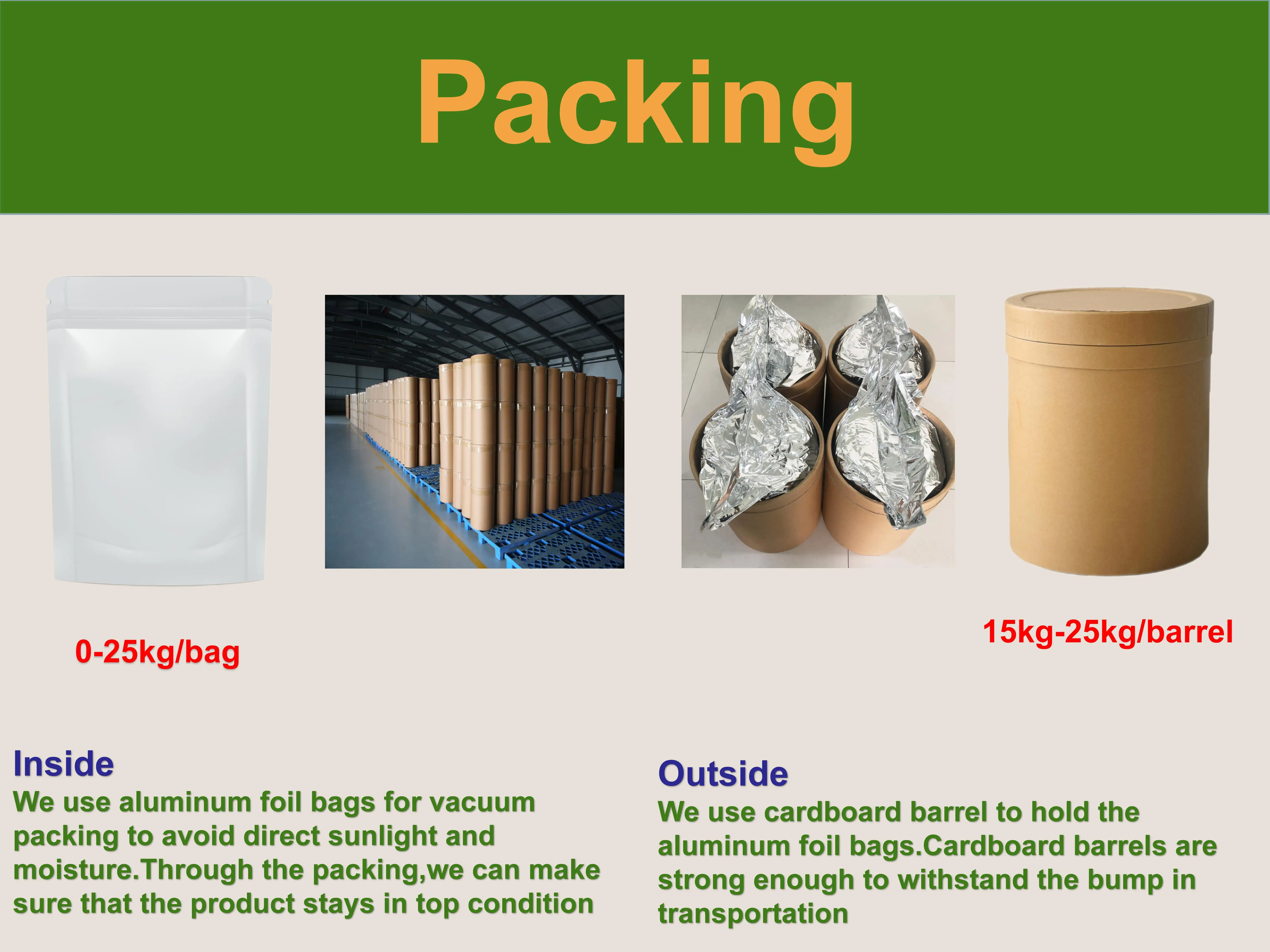 Packing

0-25kg/bag

15kg-25kg/barrel

Inside
We use aluminum foil bags for vacuum packing to avoid direct sunlight and moisture.Through the packing,we can make sure that the product stays in top condition

Outside
We use cardboard barrel to hold the aluminum foil bags.Cardboard barrels are strong enough to withstand the bump in transportation